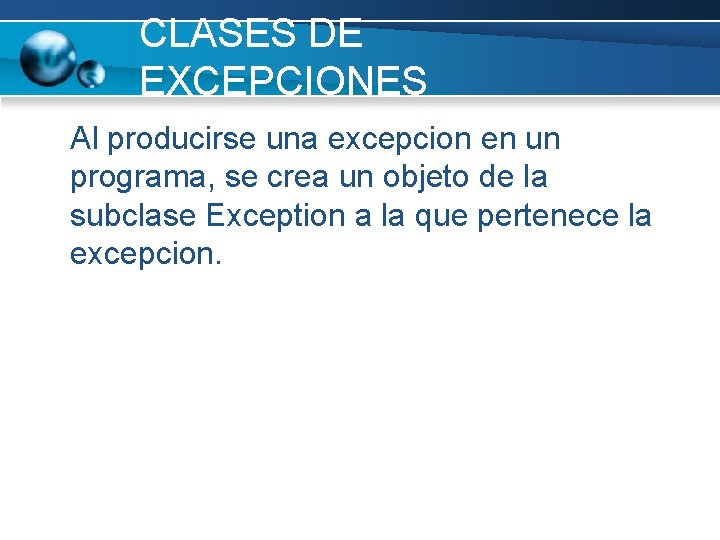 CLASES DE EXCEPCIONES

Al producirse una excepcion en un programa, se crea un objeto de la subclase Exception a la que pertenece la excepcion.